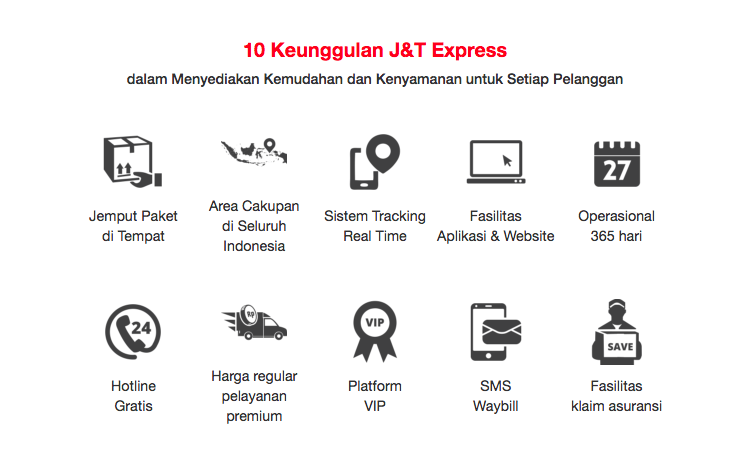 10 Keunggulan J&T Express
dalam Menyediakan Kemudahan dan Kenyamanan untuk Setiap Pelanggan

Jemput Paket di Tempat

Area Cakupan di Seluruh Indonesia

Sistem Tracking Real Time

Fasilitas Aplikasi & Website

27

Operasional 365 hari

24

Hotline Gratis

Rp

Harga regular pelayanan premium

VIP

Platform VIP

SMS Waybill

SAVE

Fasilitas klaim asuransi